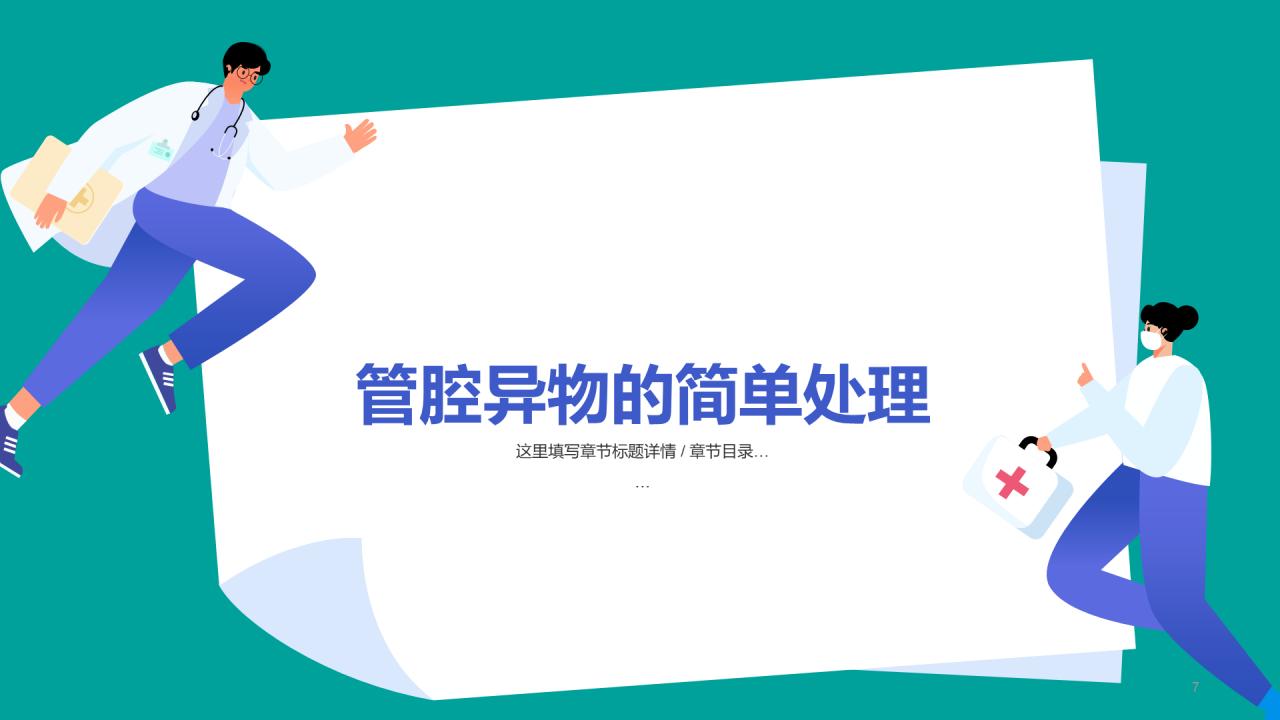 管腔异物的简单处理

这里填写章节标题详情 / 章节目录…
…

7